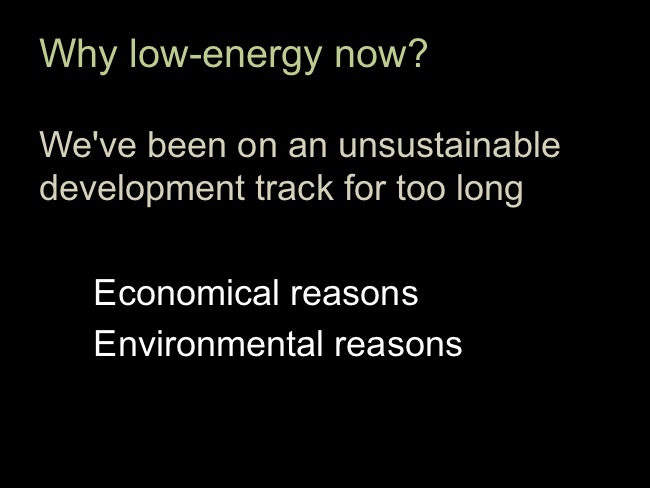 Why low-energy now?

We've been on an unsustainable development track for too long

Economical reasons
Environmental reasons